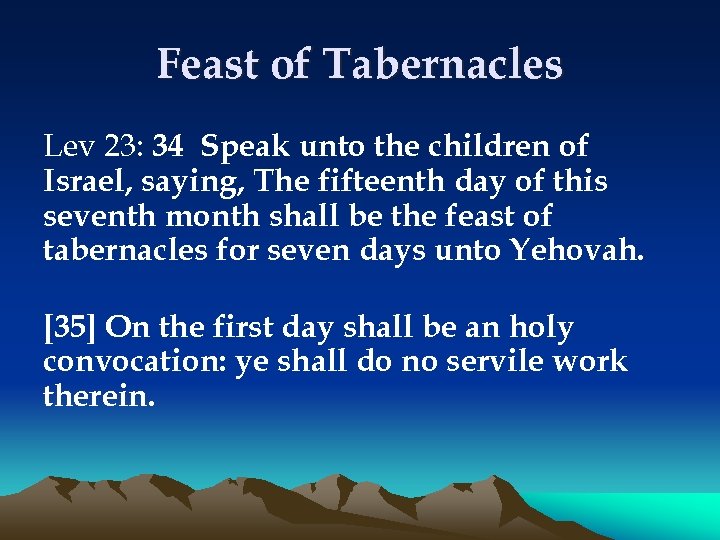 Feast of Tabernacles

Lev 23: 34 Speak unto the children of Israel, saying, The fifteenth day of this seventh month shall be the feast of tabernacles for seven days unto Yehovah.

[35] On the first day shall be an holy convocation: ye shall do no servile work therein.